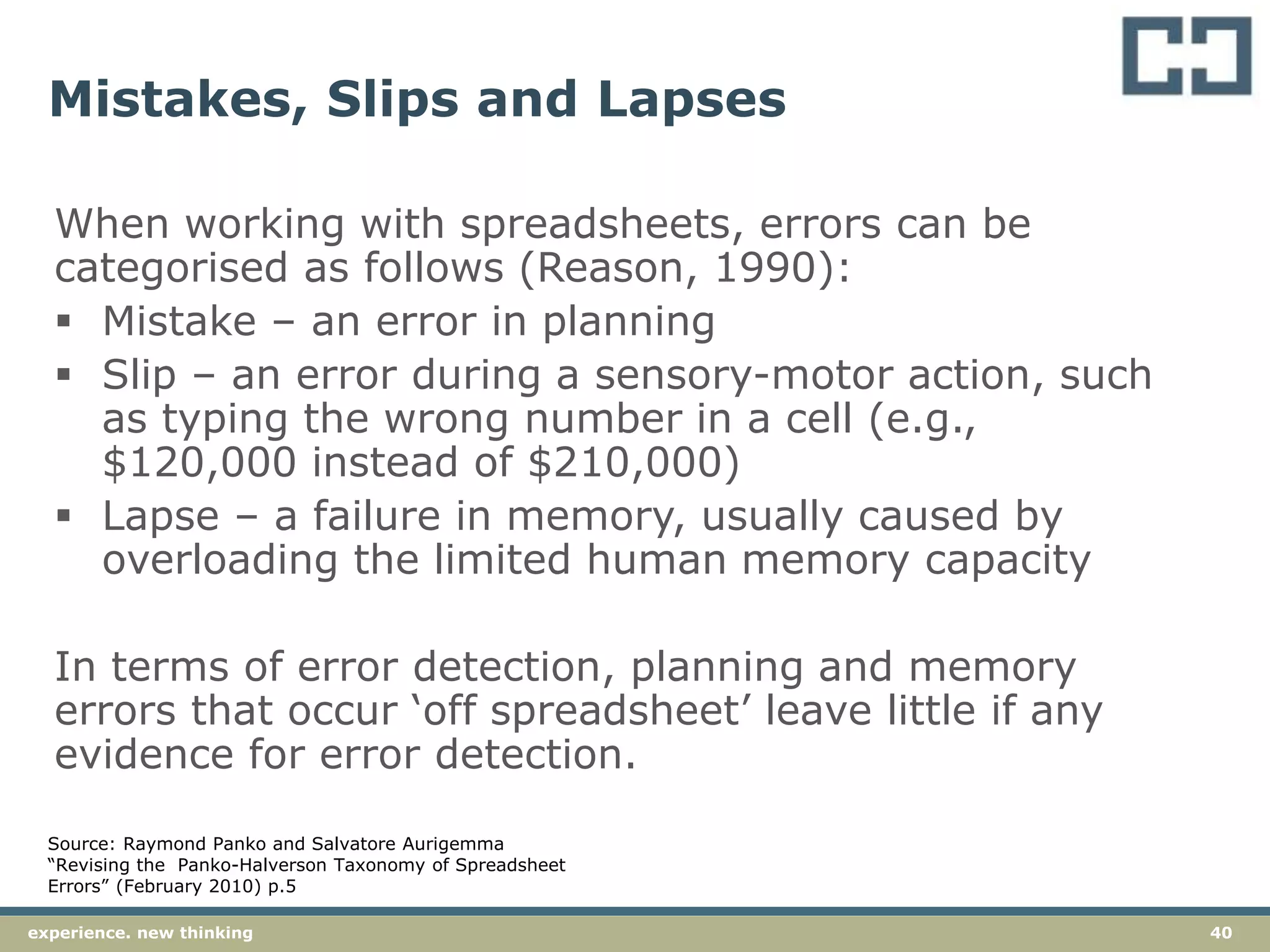 Mistakes, Slips and Lapses

When working with spreadsheets, errors can be categorised as follows (Reason, 1990):

▪ Mistake – an error in planning
▪ Slip – an error during a sensory-motor action, such as typing the wrong number in a cell (e.g., \$120,000 instead of \$210,000)
▪ Lapse – a failure in memory, usually caused by overloading the limited human memory capacity

In terms of error detection, planning and memory errors that occur ‘off spreadsheet’ leave little if any evidence for error detection.

Source: Raymond Panko and Salvatore Aurigemma “Revising the Panko-Halverson Taxonomy of Spreadsheet Errors” (February 2010) p.5

experience. new thinking

40